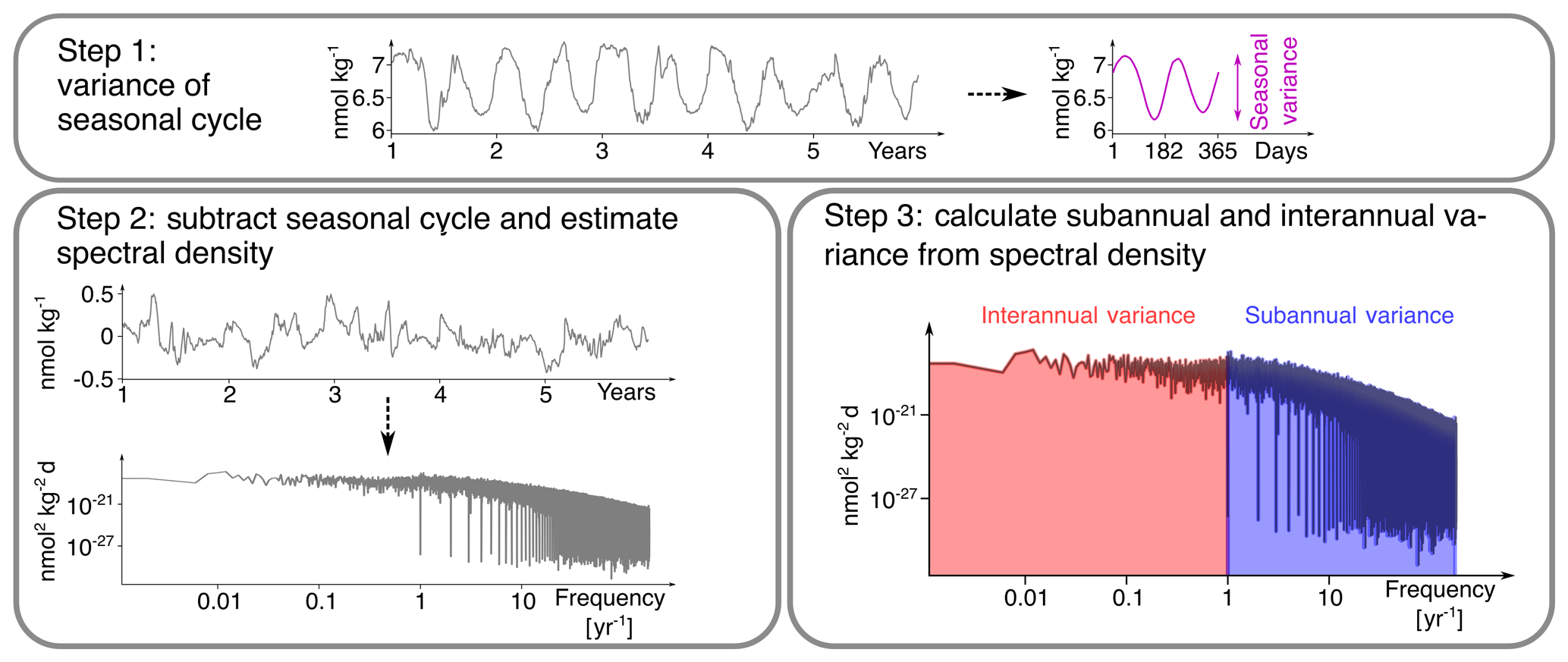 Step 1: variance of seasonal cycle

nmol kg$^{-1}$
7
6.5
6
1
2
3
4
5
Years

nmol kg$^{-1}$
7
6.5
6
1
182
365
Days
Seasonal variance

Step 2: subtract seasonal cycle and estimate spectral density

nmol kg$^{-1}$
0.5
0
-0.5
1
2
3
4
5
Years

nmol$^2$ kg$^{-2}$ d
$10^{-21}$
$10^{-27}$
0.01
0.1
1
10
Frequency [yr$^{-1}$]

Step 3: calculate subannual and interannual variance from spectral density

Interannual variance
Subannual variance

nmol$^2$ kg$^{-2}$ d
$10^{-21}$
$10^{-27}$
0.01
0.1
1
10
Frequency [yr$^{-1}$]